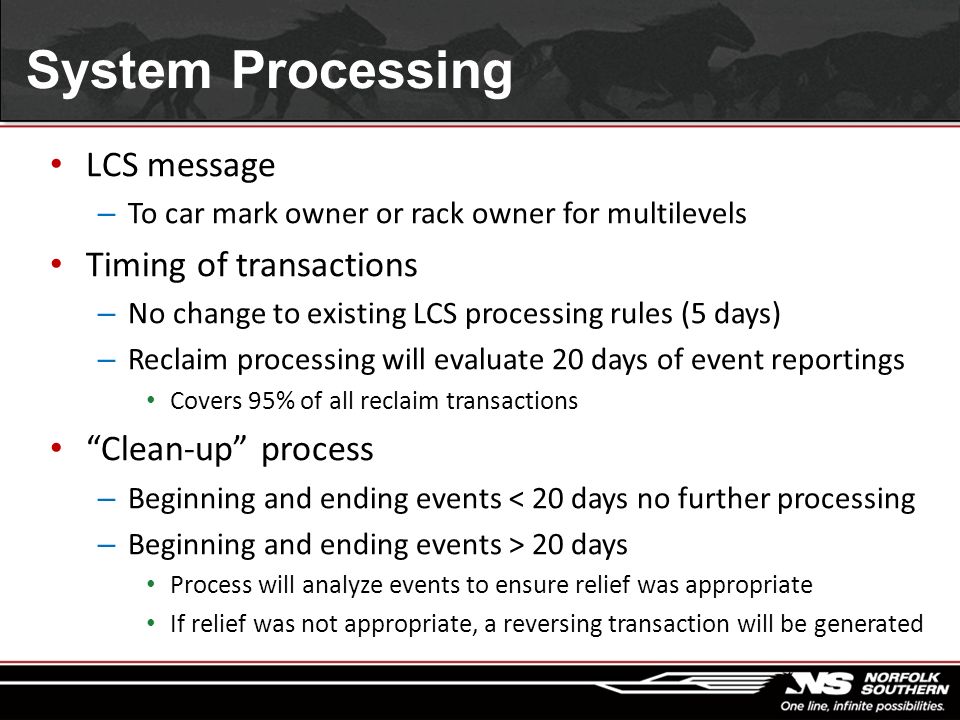 System Processing

• LCS message
  – To car mark owner or rack owner for multilevels
• Timing of transactions
  – No change to existing LCS processing rules (5 days)
  – Reclaim processing will evaluate 20 days of event reportings
    • Covers 95% of all reclaim transactions
• “Clean-up” process
  – Beginning and ending events < 20 days no further processing
  – Beginning and ending events > 20 days
    • Process will analyze events to ensure relief was appropriate
    • If relief was not appropriate, a reversing transaction will be generated

NS NORFOLK SOUTHERN
One line, infinite possibilities.